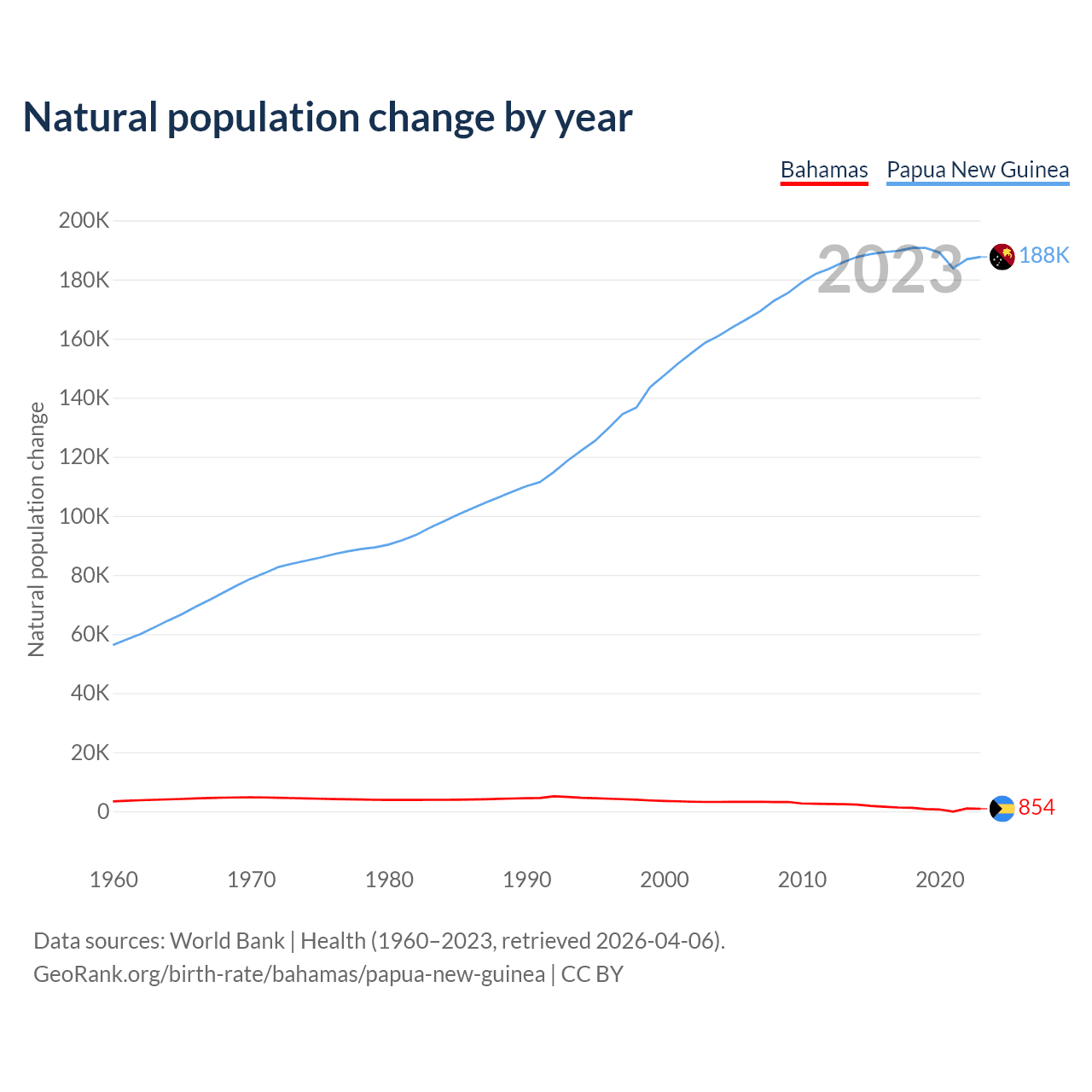 Natural population change by year

Bahamas Papua New Guinea

Natural population change

200K
180K
160K
140K
120K
100K
80K
60K
40K
20K
0

2023

188K

854

1960 1970 1980 1990 2000 2010 2020

Data sources: World Bank | Health (1960–2023, retrieved 2026-04-06).
GeoRank.org/birth-rate/bahamas/papua-new-guinea | CC BY